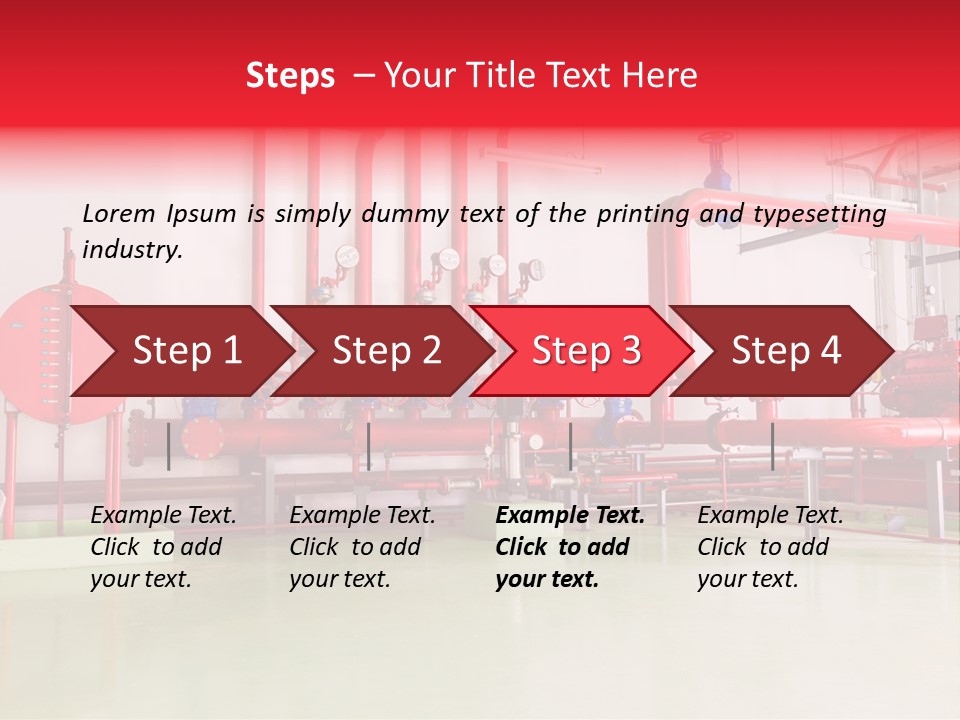 Steps – Your Title Text Here

Lorem Ipsum is simply dummy text of the printing and typesetting industry.

Step 1

Step 2

Step 3

Step 4

Example Text. Click to add your text.

Example Text. Click to add your text.

Example Text. Click to add your text.

Example Text. Click to add your text.